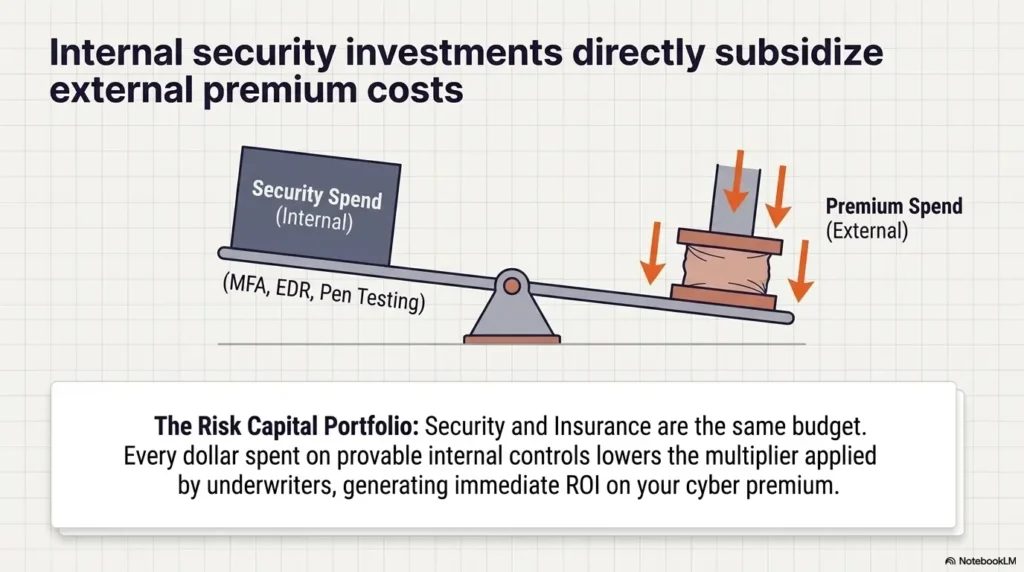 Internal security investments directly subsidize external premium costs

Security Spend
(Internal)

(MFA, EDR, Pen Testing)

Premium Spend
(External)

The Risk Capital Portfolio: Security and Insurance are the same budget. Every dollar spent on provable internal controls lowers the multiplier applied by underwriters, generating immediate ROI on your cyber premium.

NotebookLM